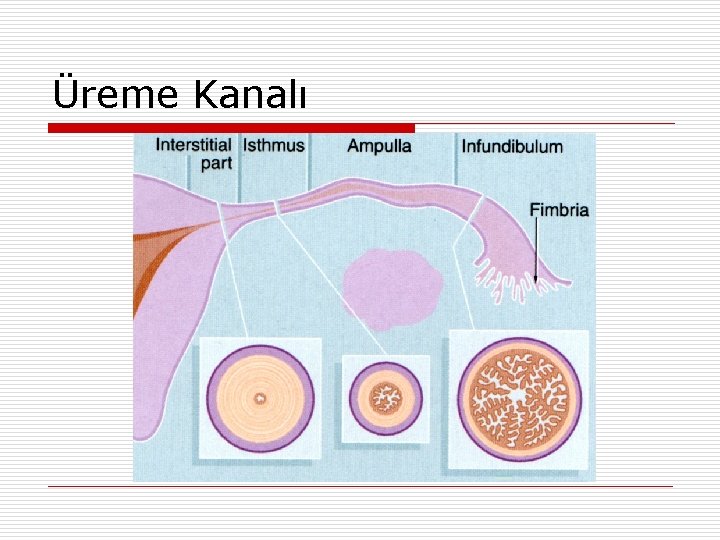 Üreme Kanalı

Interstitial part

Isthmus

Ampulla

Infundibulum

Fimbria